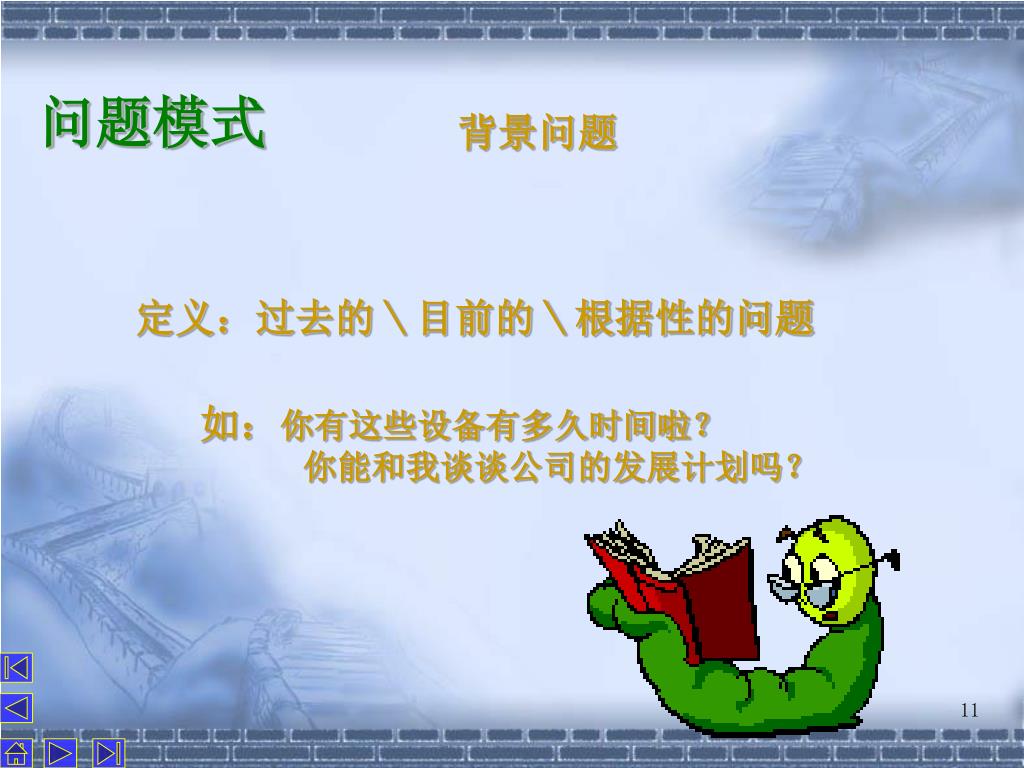 问题模式

背景问题

定义：过去的＼目前的＼根据性的问题

如：你有这些设备有多久时间啦？
你能和我谈谈公司的发展计划吗？

11